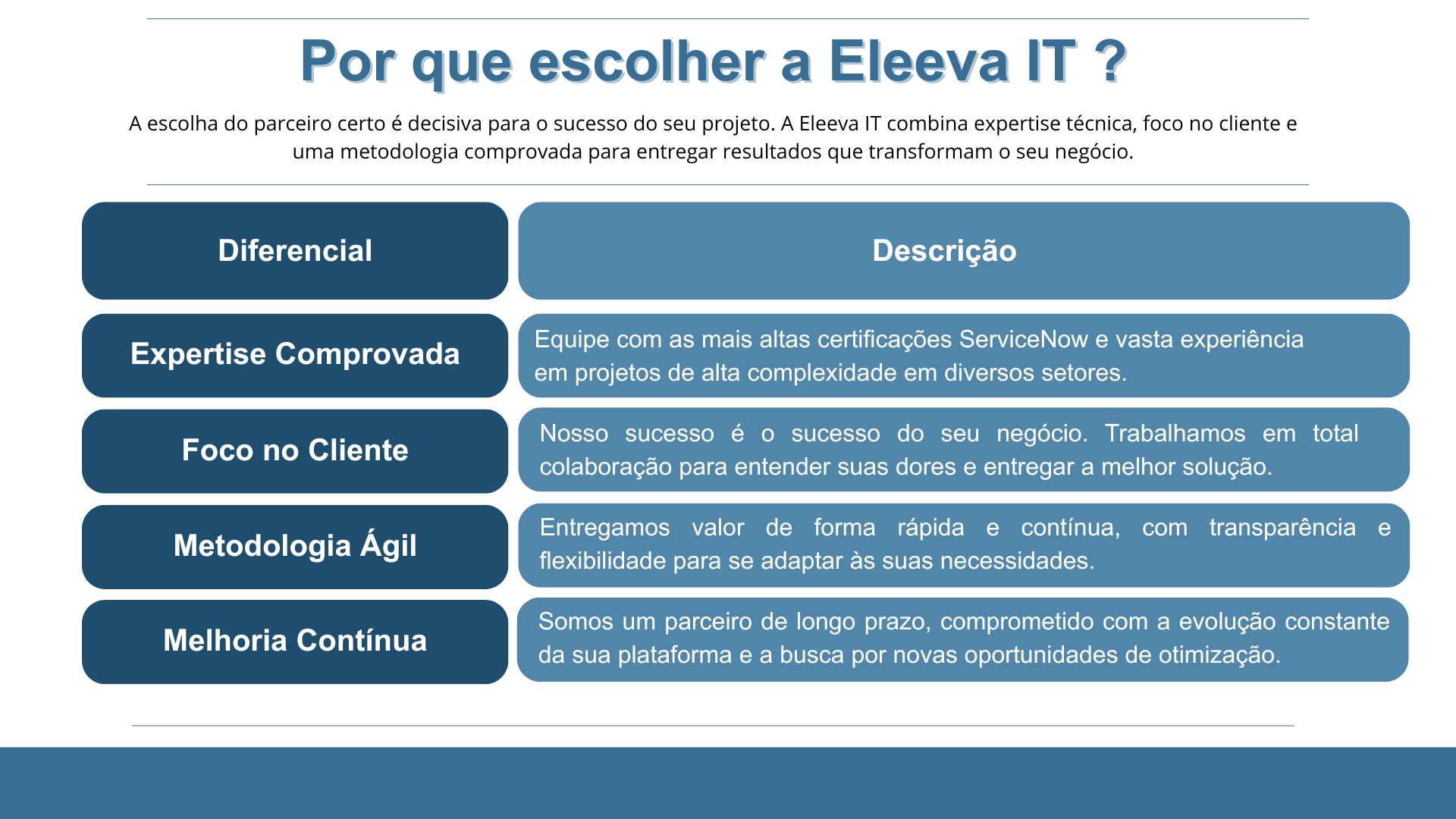 Por que escolher a Eleeva IT ?

A escolha do parceiro certo é decisiva para o sucesso do seu projeto. A Eleeva IT combina expertise técnica, foco no cliente e uma metodologia comprovada para entregar resultados que transformam o seu negócio.

| Diferencial | Descrição |
|---|---|
| Expertise Comprovada | Equipe com as mais altas certificações ServiceNow e vasta experiência em projetos de alta complexidade em diversos setores. |
| Foco no Cliente | Nosso sucesso é o sucesso do seu negócio. Trabalhamos em total colaboração para entender suas dores e entregar a melhor solução. |
| Metodologia Ágil | Entregamos valor de forma rápida e contínua, com transparência e flexibilidade para se adaptar às suas necessidades. |
| Melhoria Contínua | Somos um parceiro de longo prazo, comprometido com a evolução constante da sua plataforma e a busca por novas oportunidades de otimização. |